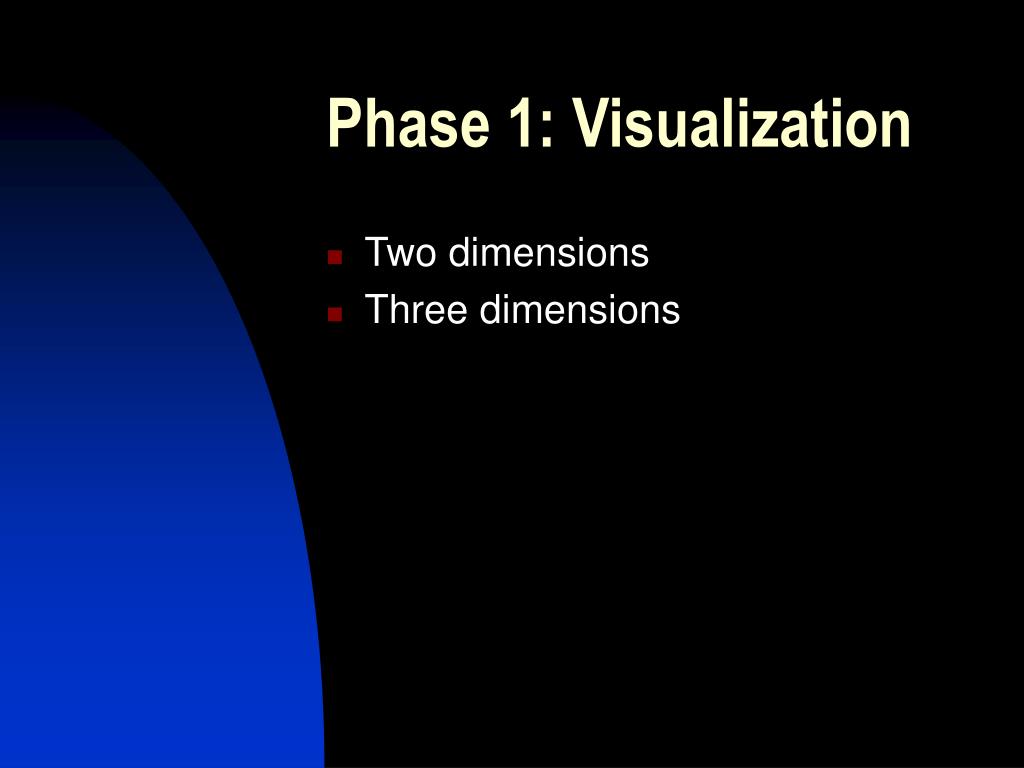 Phase 1: Visualization

- Two dimensions
- Three dimensions